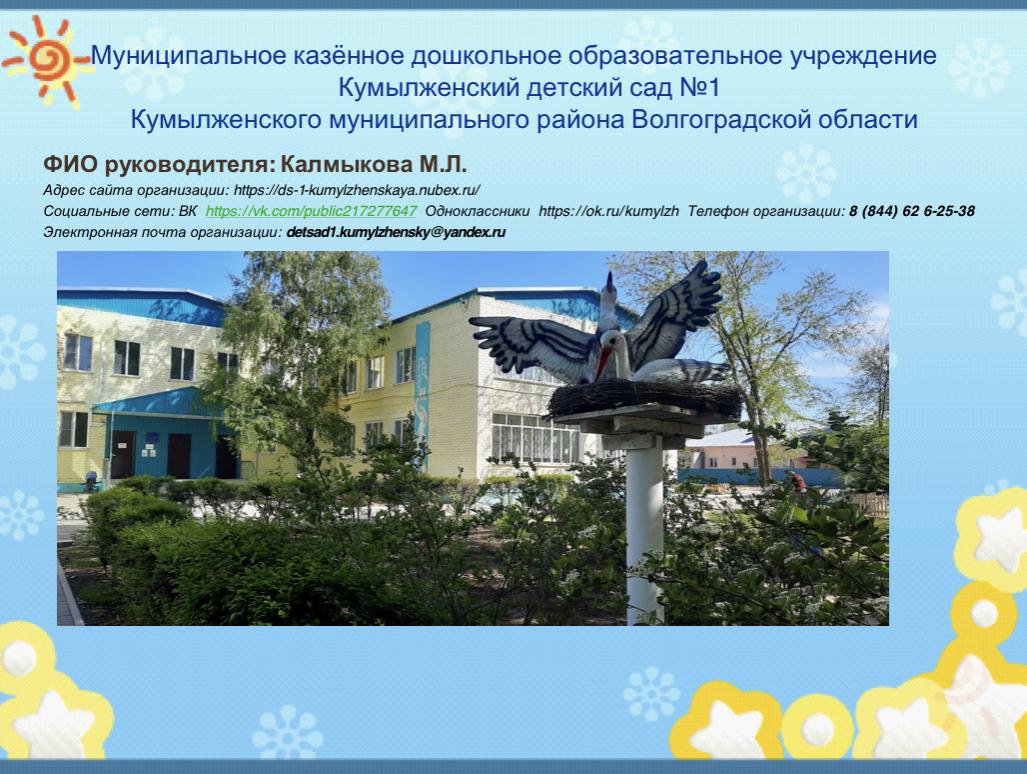 Муниципальное казённое дошкольное образовательное учреждение
Кумылженский детский сад №1
Кумылженского муниципального района Волгоградской области

ФИО руководителя: Калмыкова М.Л.
Адрес сайта организации: https://ds-1-kumylzhenskaya.nubex.ru/
Социальные сети: ВК https://vk.com/public217277647 Одноклассники https://ok.ru/kumylzh Телефон организации: 8 (844) 62 6-25-38
Электронная почта организации: detsad1.kumylzhensky@yandex.ru